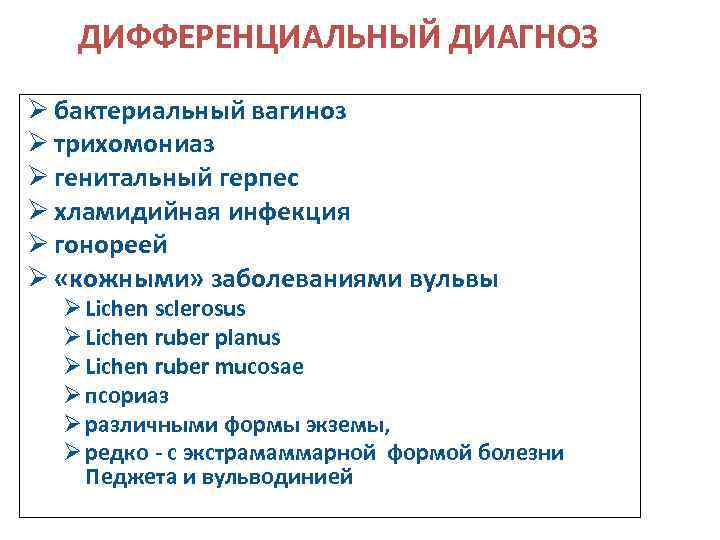 ДИФФЕРЕНЦИАЛЬНЫЙ ДИАГНОЗ

➢ бактериальный вагиноз
➢ трихомониаз
➢ генитальный герпес
➢ хламидийная инфекция
➢ гонореей
➢ «кожными» заболеваниями вульвы
➢ Lichen sclerosus
➢ Lichen ruber planus
➢ Lichen ruber mucosae
➢ псориаз
➢ различными формы экземы,
➢ редко - с экстрамаммарной формой болезни Педжета и вульводинией